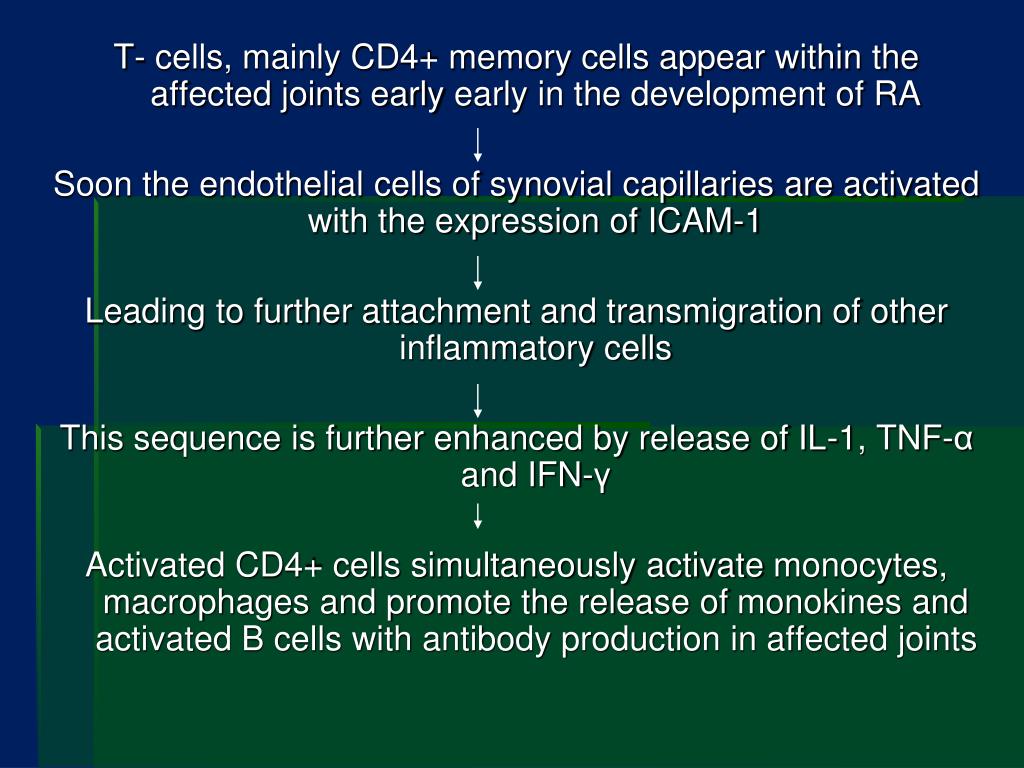 T- cells, mainly CD4+ memory cells appear within the affected joints early early in the development of RA

↓

Soon the endothelial cells of synovial capillaries are activated with the expression of ICAM-1

↓

Leading to further attachment and transmigration of other inflammatory cells

↓

This sequence is further enhanced by release of IL-1, TNF-α and IFN-γ

↓

Activated CD4+ cells simultaneously activate monocytes, macrophages and promote the release of monokines and activated B cells with antibody production in affected joints